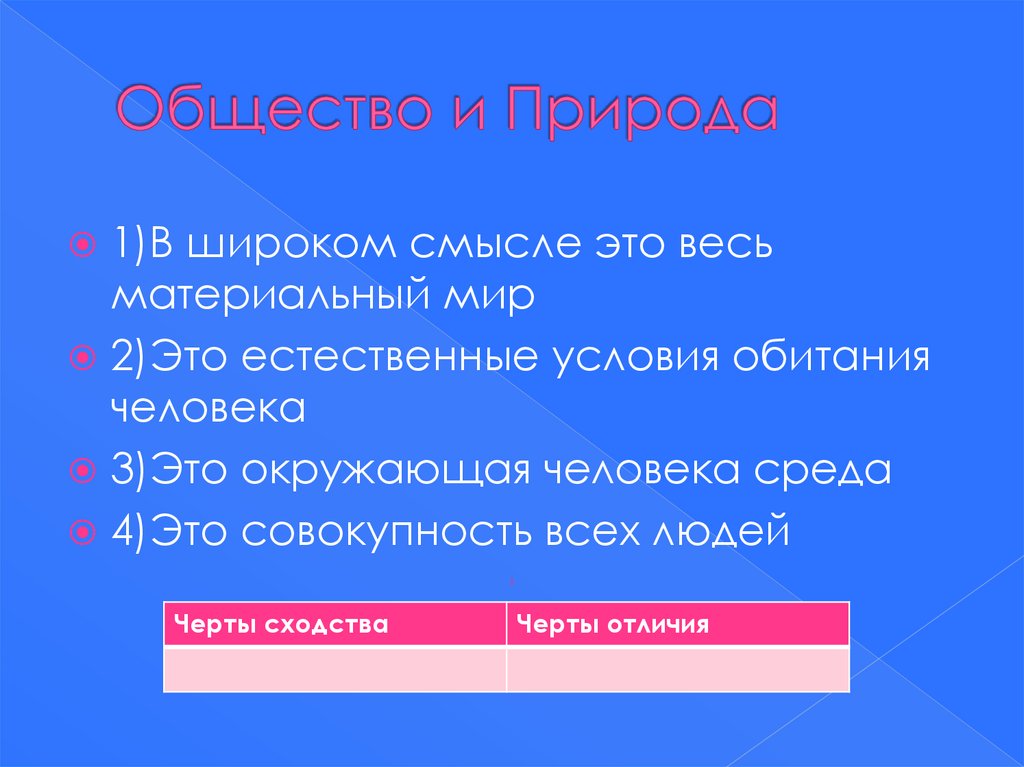 Общество и Природа

1)В широком смысле это весь материальный мир

2)Это естественные условия обитания человека

3)Это окружающая человека среда

4)Это совокупность всех людей

| Черты сходства | Черты отличия |
|---|---|
| | |